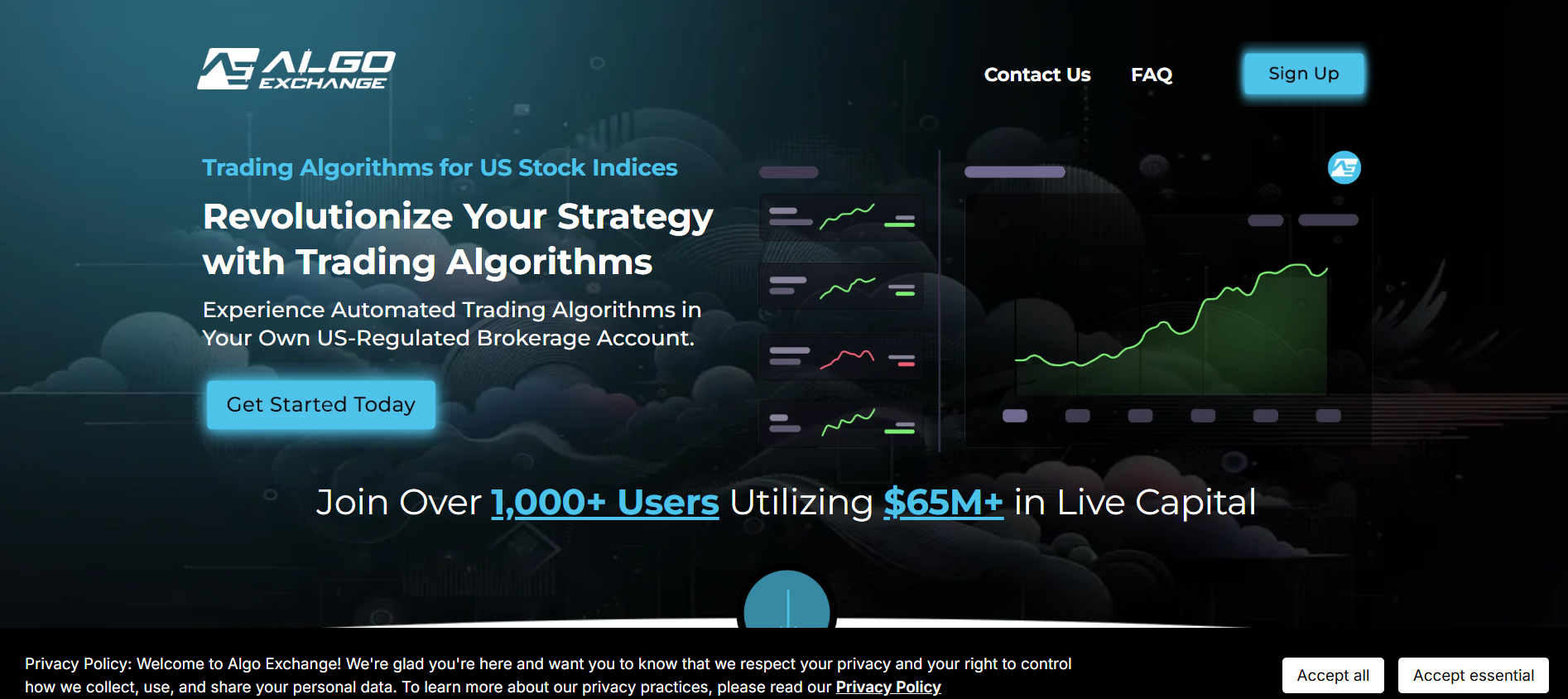 ALGO EXCHANGE

Contact Us FAQ Sign Up

Trading Algorithms for US Stock Indices

Revolutionize Your Strategy with Trading Algorithms

Experience Automated Trading Algorithms in Your Own US-Regulated Brokerage Account.

Get Started Today

Join Over 1,000+ Users Utilizing $65M+ in Live Capital

Privacy Policy: Welcome to Algo Exchange! We're glad you're here and want you to know that we respect your privacy and your right to control how we collect, use, and share your personal data. To learn more about our privacy practices, please read our Privacy Policy

Accept all Accept essential